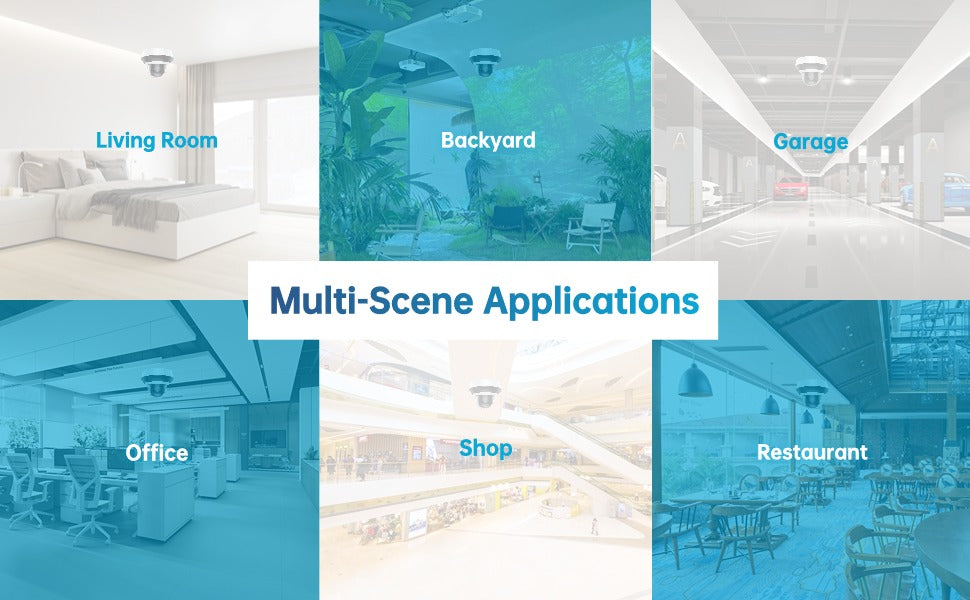 Living Room

Backyard

Garage

Multi-Scene Applications

Office

Shop

Restaurant